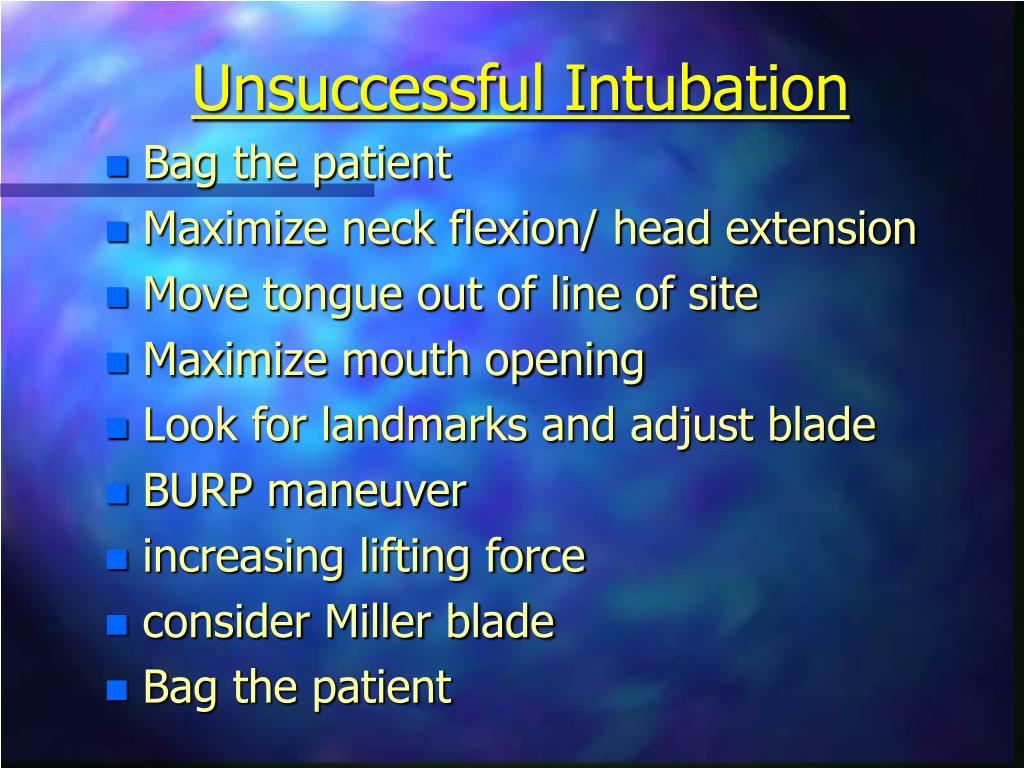 Unsuccessful Intubation

- Bag the patient
- Maximize neck flexion/ head extension
- Move tongue out of line of site
- Maximize mouth opening
- Look for landmarks and adjust blade
- BURP maneuver
- increasing lifting force
- consider Miller blade
- Bag the patient